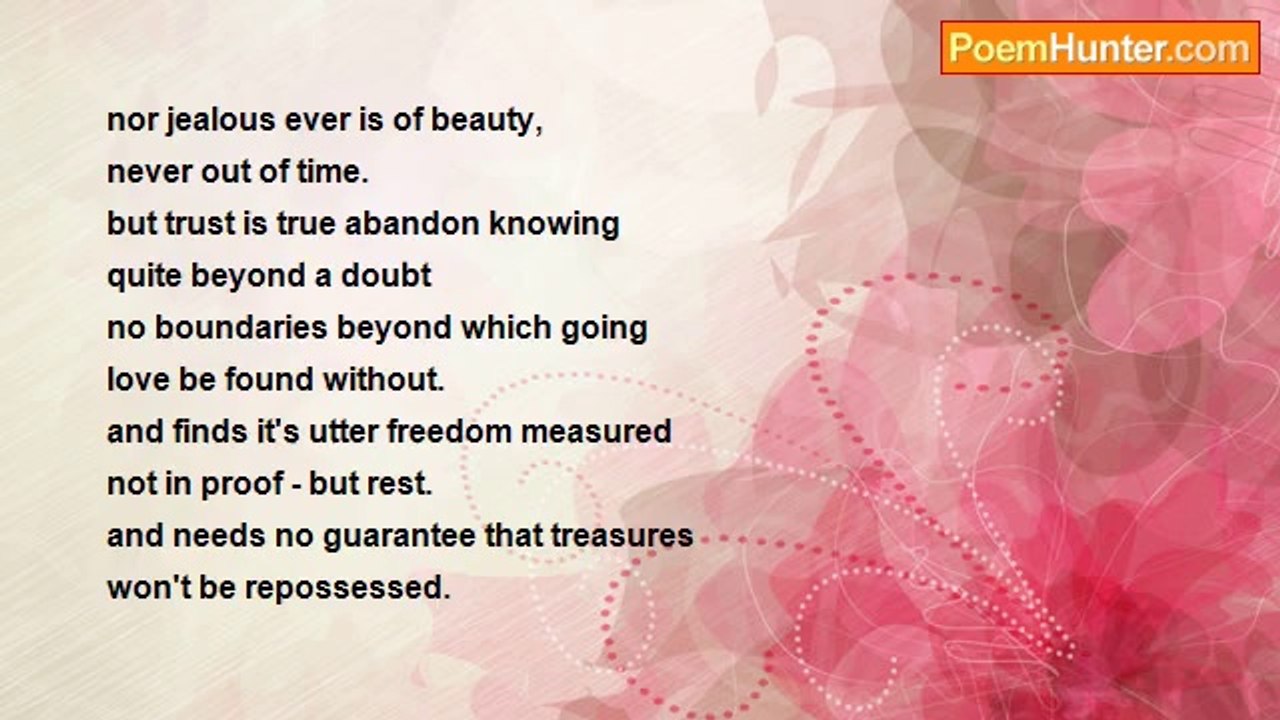 PoemHunter.com

nor jealous ever is of beauty,
never out of time.
but trust is true abandon knowing
quite beyond a doubt
no boundaries beyond which going
love be found without.
and finds it's utter freedom measured
not in proof - but rest.
and needs no guarantee that treasures
won't be repossessed.